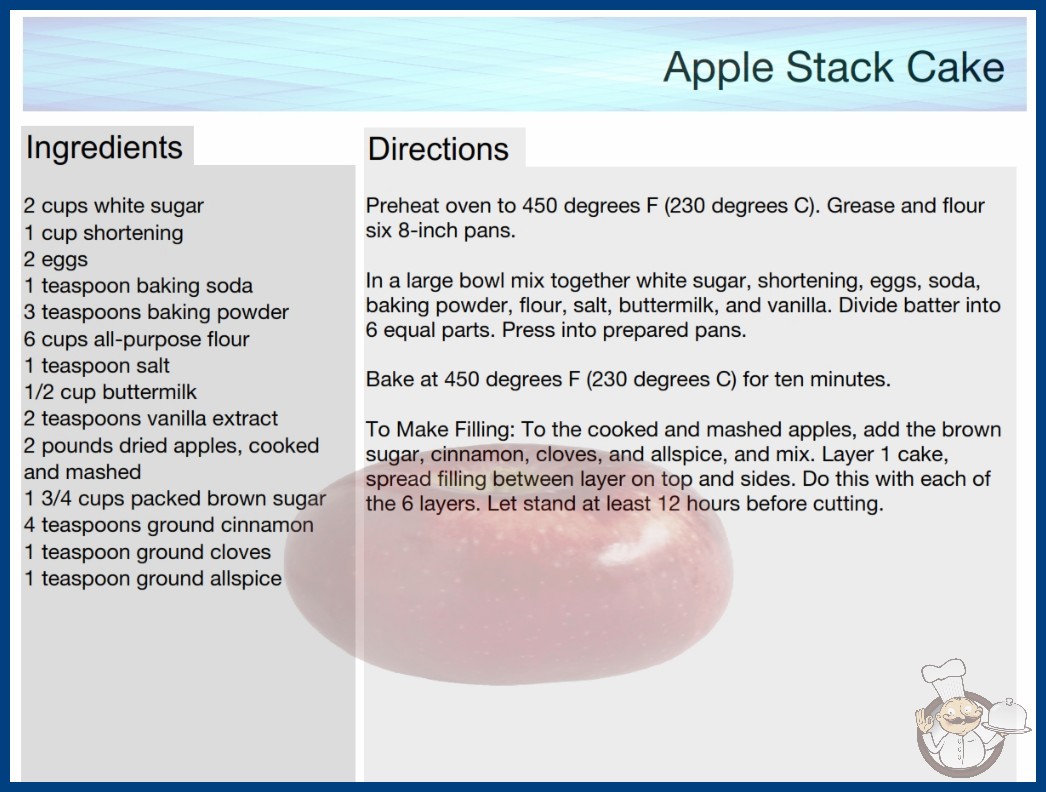 Apple Stack Cake

Ingredients

2 cups white sugar
1 cup shortening
2 eggs
1 teaspoon baking soda
3 teaspoons baking powder
6 cups all-purpose flour
1 teaspoon salt
1/2 cup buttermilk
2 teaspoons vanilla extract
2 pounds dried apples, cooked and mashed
1 3/4 cups packed brown sugar
4 teaspoons ground cinnamon
1 teaspoon ground cloves
1 teaspoon ground allspice

Directions

Preheat oven to 450 degrees F (230 degrees C). Grease and flour six 8-inch pans.

In a large bowl mix together white sugar, shortening, eggs, soda, baking powder, flour, salt, buttermilk, and vanilla. Divide batter into 6 equal parts. Press into prepared pans.

Bake at 450 degrees F (230 degrees C) for ten minutes.

To Make Filling: To the cooked and mashed apples, add the brown sugar, cinnamon, cloves, and allspice, and mix. Layer 1 cake, spread filling between layer on top and sides. Do this with each of the 6 layers. Let stand at least 12 hours before cutting.